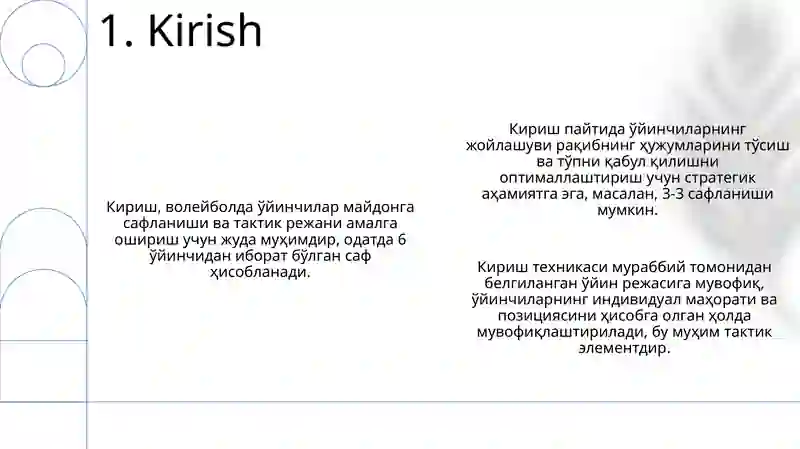 1. Kirish

Кириш, волейболда ўйинчилар майдонга сафланиши ва тактик режани амалга ошириш учун жуда муҳимдир, одатда 6 ўйинчидан иборат бўлган саф ҳисобланади.

Кириш пайтида ўйинчиларнинг жойлашуви рақибнинг ҳужумларини тўсиш ва тўпни қабул қилишни оптималлаштириш учун стратегик аҳамиятга эга, масалан, 3-3 сафланиши мумкин.

Кириш техникаси мураббий томонидан белгиланган ўйин режасига мувофиқ, ўйинчиларнинг индивидуал маҳорати ва позициясини ҳисобга олган ҳолда мувофиқлаштирилади, бу муҳим тактик элементдир.